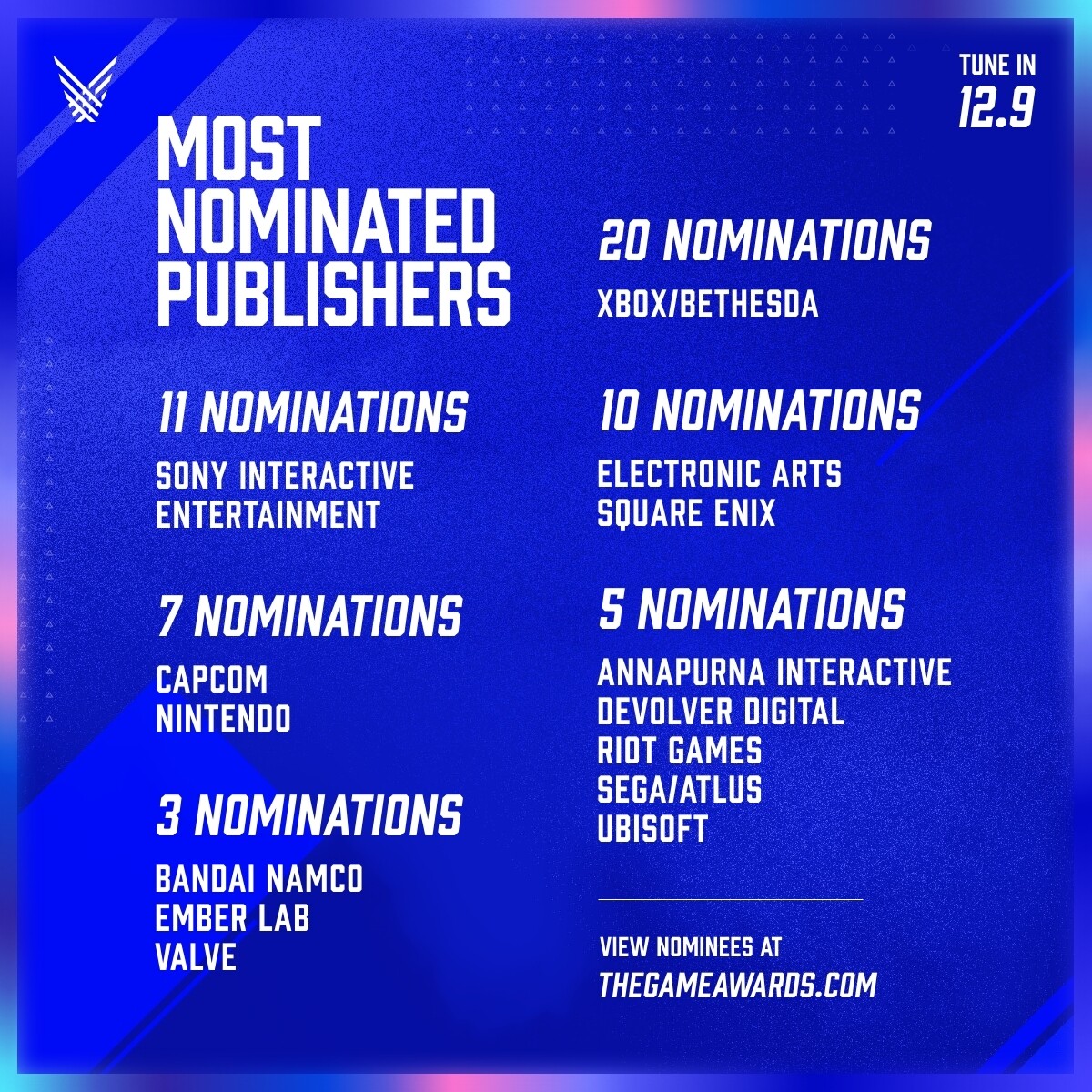 TUNE IN
12.9

MOST NOMINATED PUBLISHERS

11 NOMINATIONS
SONY INTERACTIVE ENTERTAINMENT

7 NOMINATIONS
CAPCOM
NINTENDO

3 NOMINATIONS
BANDAI NAMCO
EMBER LAB
VALVE

20 NOMINATIONS
XBOX/BETHESDA

10 NOMINATIONS
ELECTRONIC ARTS
SQUARE ENIX

5 NOMINATIONS
ANNAPURNA INTERACTIVE
DEVOLVER DIGITAL
RIOT GAMES
SEGA/ATLUS
UBISOFT

VIEW NOMINEES AT
THEGAMEAWARDS.COM